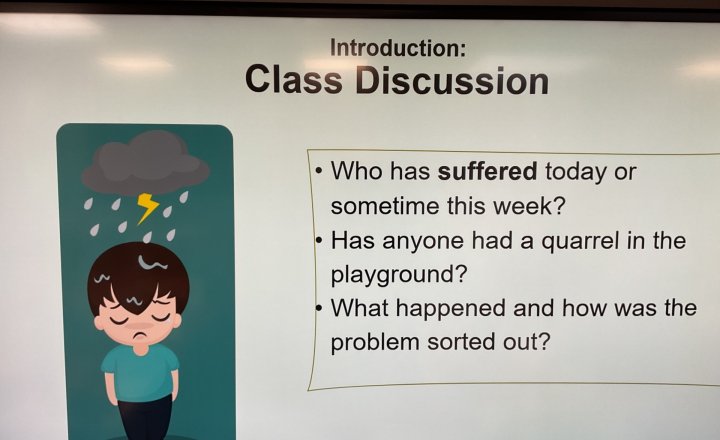 Introduction:
Class Discussion

• Who has suffered today or sometime this week?
• Has anyone had a quarrel in the playground?
• What happened and how was the problem sorted out?